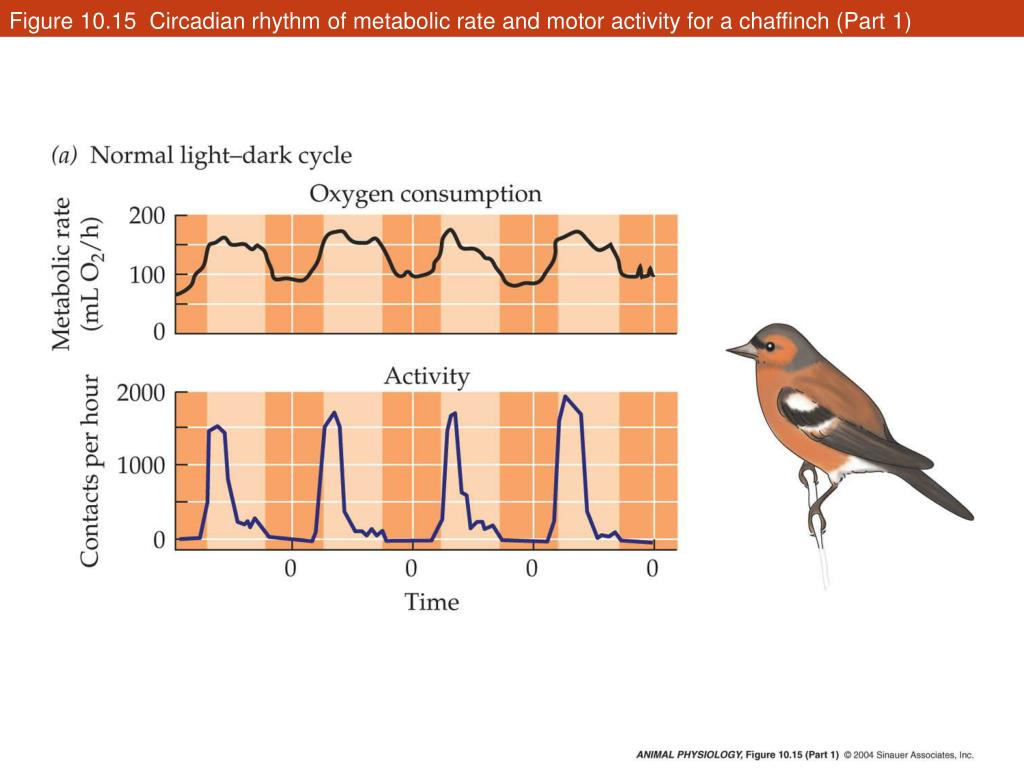 Figure 10.15 Circadian rhythm of metabolic rate and motor activity for a chaffinch (Part 1)

(a) Normal light–dark cycle

Oxygen consumption

Metabolic rate (mL $O_2$/h)

200
100
0

Activity

Contacts per hour

2000
1000
0

0 0 0 0

Time

ANIMAL PHYSIOLOGY, Figure 10.15 (Part 1) © 2004 Sinauer Associates, Inc.